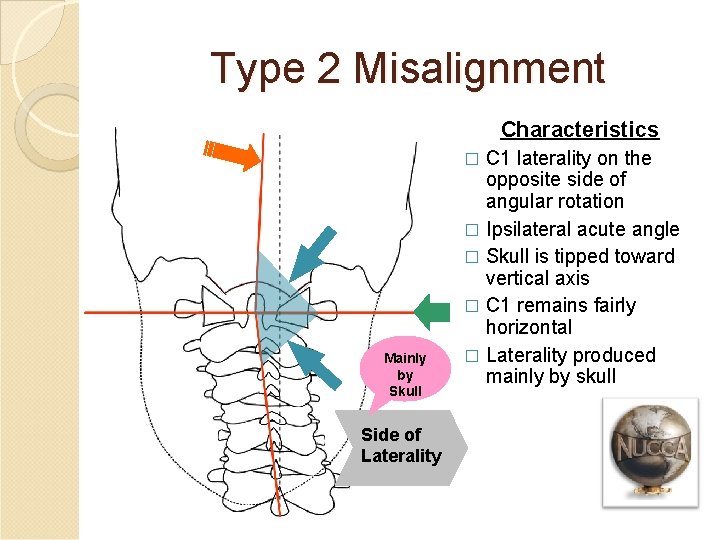 Type 2 Misalignment

Characteristics

□ C1 laterality on the opposite side of angular rotation
□ Ipsilateral acute angle
□ Skull is tipped toward vertical axis
□ C1 remains fairly horizontal
□ Laterality produced mainly by skull

Mainly by Skull

Side of Laterality

NUCCA